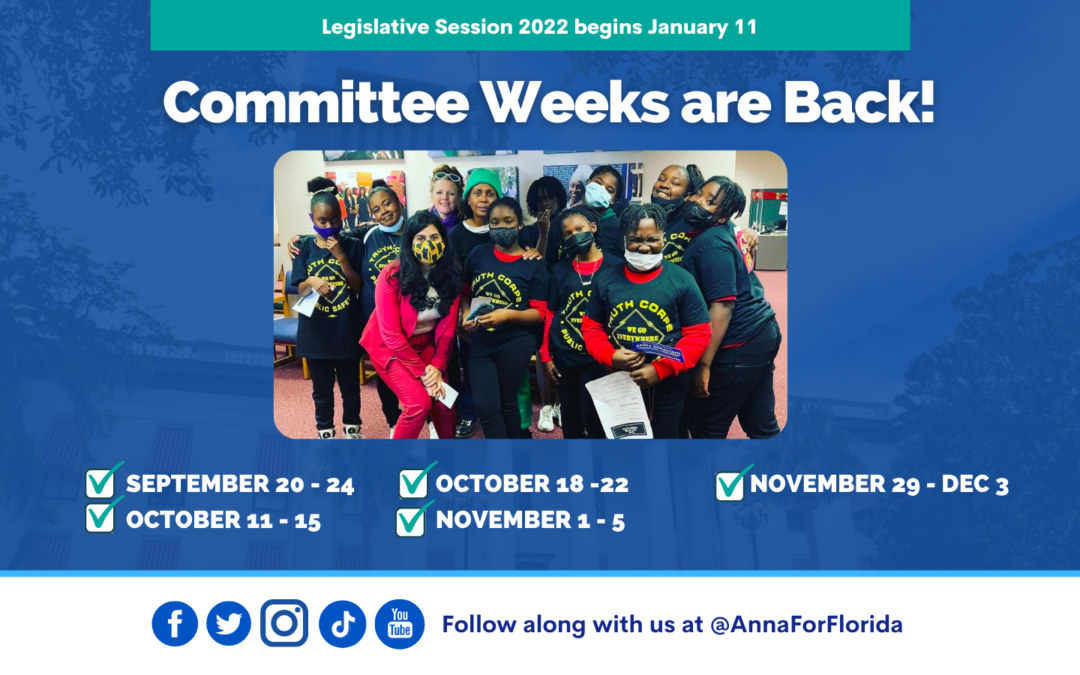 Legislative Session 2022 begins January 11

Committee Weeks are Back!

YOUTH CORPS
WE GO EVERYWHERE
PUBLIC SAFETY

SEPTEMBER 20 - 24
OCTOBER 11 - 15
OCTOBER 18 -22
NOVEMBER 1 - 5
NOVEMBER 29 - DEC 3

You Tube

Follow along with us at @AnnaForFlorida